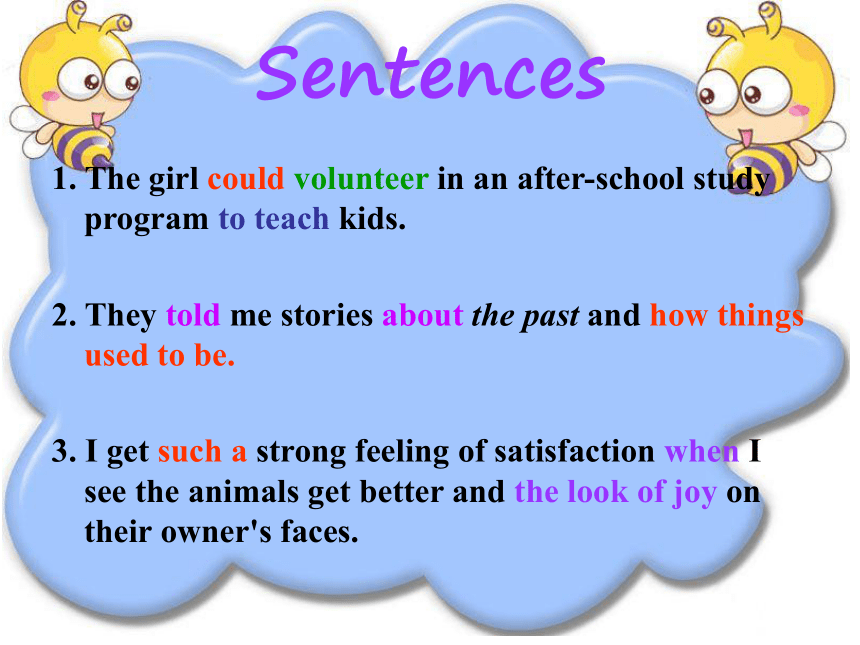 Sentences

1. The girl could volunteer in an after-school study program to teach kids.

2. They told me stories about the past and how things used to be.

3. I get such a strong feeling of satisfaction when I see the animals get better and the look of joy on their owner's faces.